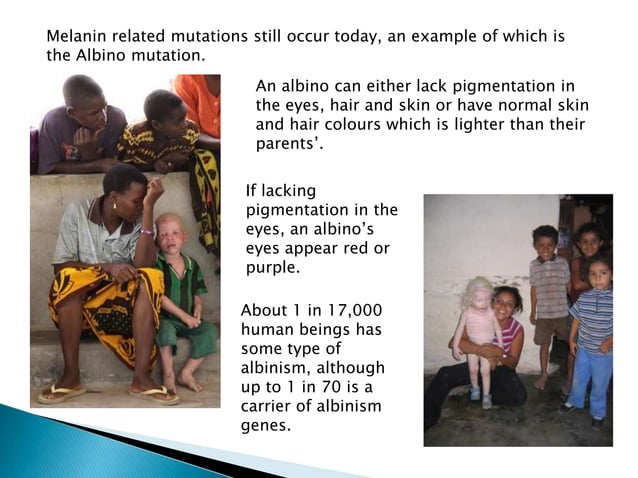 Melanin related mutations still occur today, an example of which is the Albino mutation.

An albino can either lack pigmentation in the eyes, hair and skin or have normal skin and hair colours which is lighter than their parents'.

If lacking pigmentation in the eyes, an albino's eyes appear red or purple.

About 1 in 17,000 human beings has some type of albinism, although up to 1 in 70 is a carrier of albinism genes.